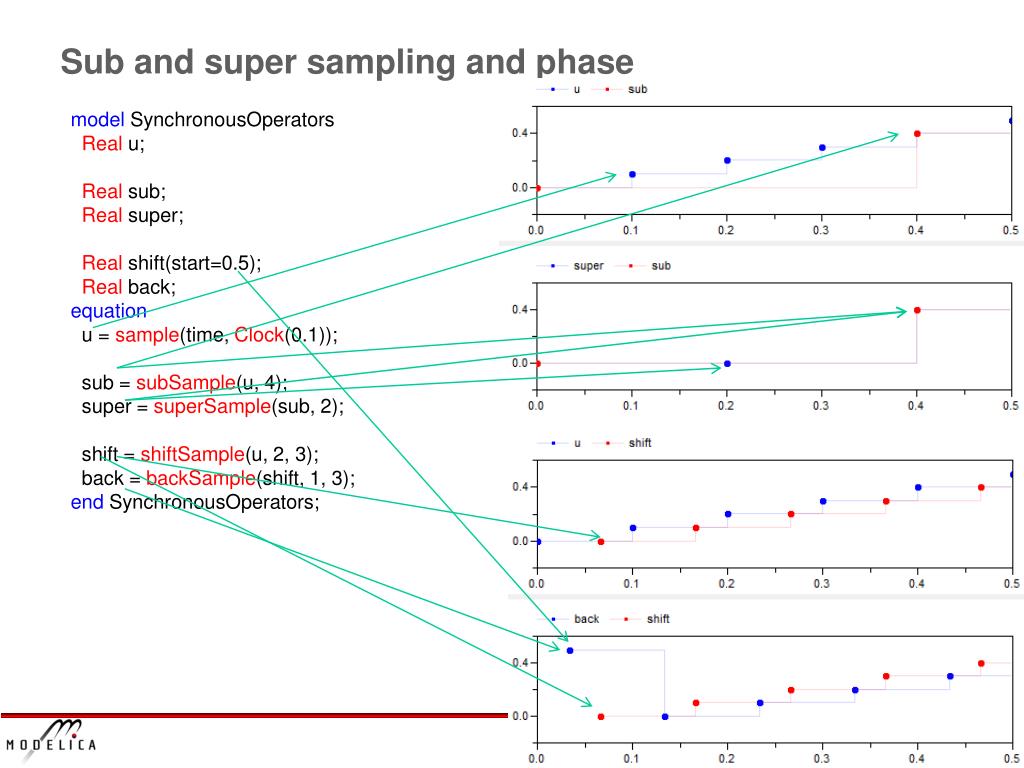 Sub and super sampling and phase

model SynchronousOperators
Real u;

Real sub;
Real super;

Real shift(start=0.5);
Real back;
equation
u = sample(time, Clock(0.1));

sub = subSample(u, 4);
super = superSample(sub, 2);

shift = shiftSample(u, 2, 3);
back = backSample(shift, 1, 3);
end SynchronousOperators;

u sub
0.4
0.0
0.0 0.1 0.2 0.3 0.4 0.5

super sub
0.4
0.0
0.0 0.1 0.2 0.3 0.4 0.5

u shift
0.4
0.0
0.0 0.1 0.2 0.3 0.4 0.5

back shift
0.4
0.0
0.0 0.1 0.2 0.3 0.4 0.5

MODELICA